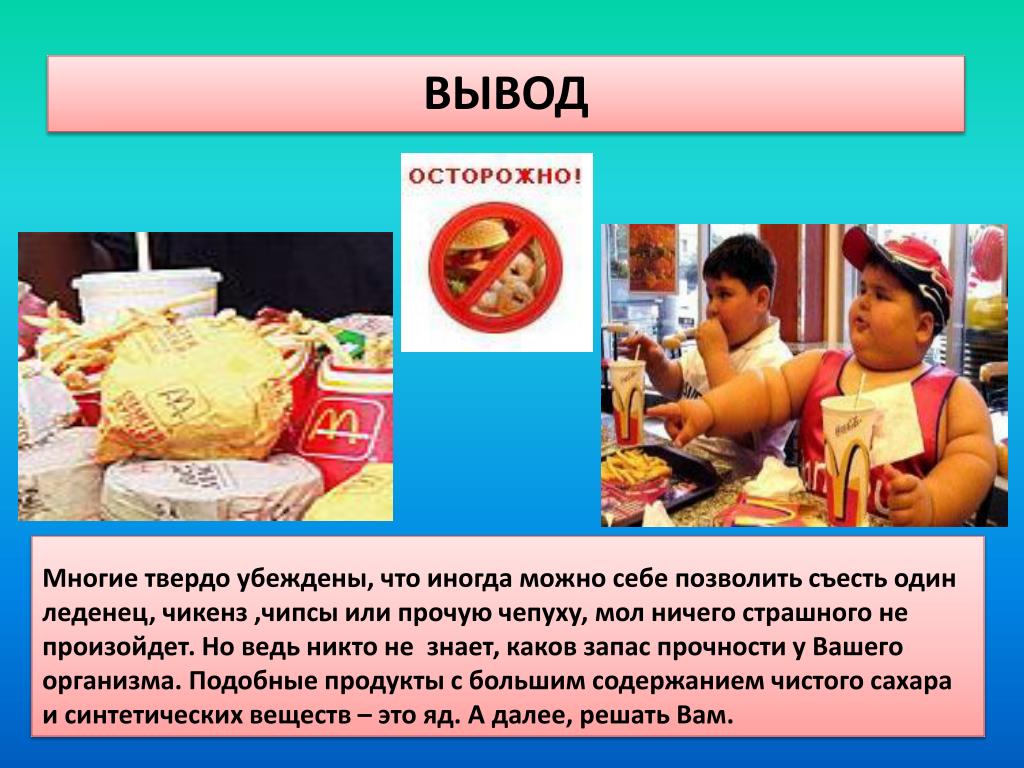 ВЫВОД

ОСТОРОЖНО!

Многие твердо убеждены, что иногда можно себе позволить съесть один леденец, чикенз ,чипсы или прочую чепуху, мол ничего страшного не произойдет. Но ведь никто не знает, каков запас прочности у Вашего организма. Подобные продукты с большим содержанием чистого сахара и синтетических веществ – это яд. А далее, решать Вам.